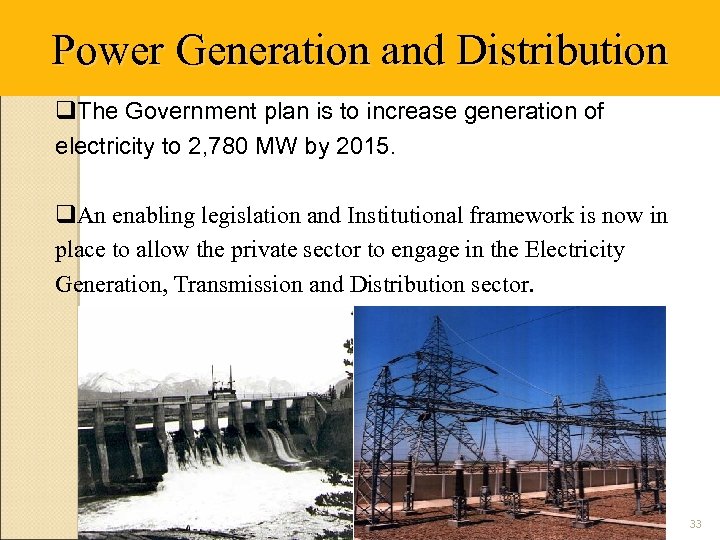 Power Generation and Distribution

❑The Government plan is to increase generation of electricity to 2,780 MW by 2015.

❑An enabling legislation and Institutional framework is now in place to allow the private sector to engage in the Electricity Generation, Transmission and Distribution sector.

33